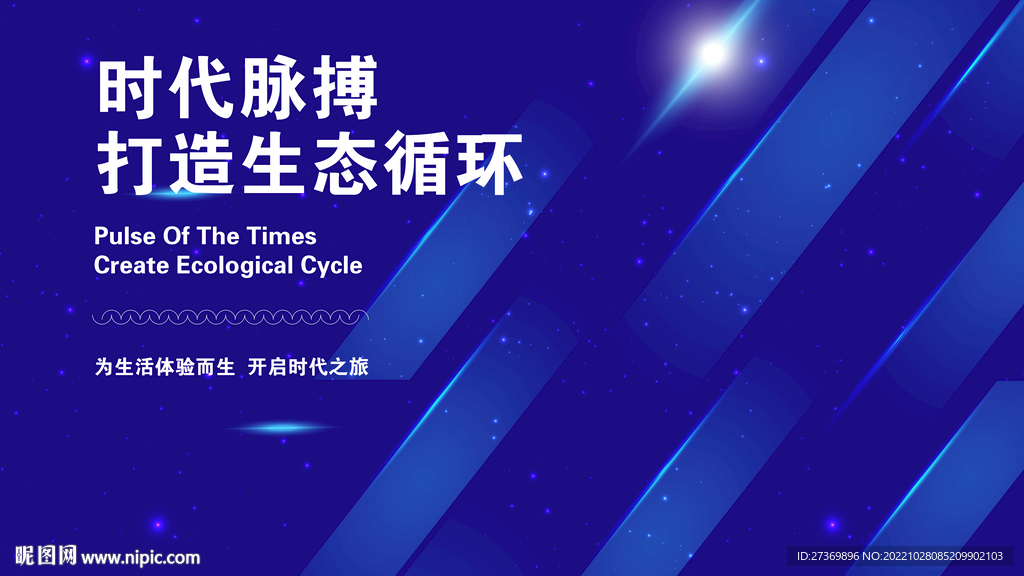 时代脉搏
打造生态循环

Pulse Of The Times
Create Ecological Cycle

为生活体验而生 开启时代之旅

昵图网 www.nipic.com

ID:27369896 NO:20221028085209902103